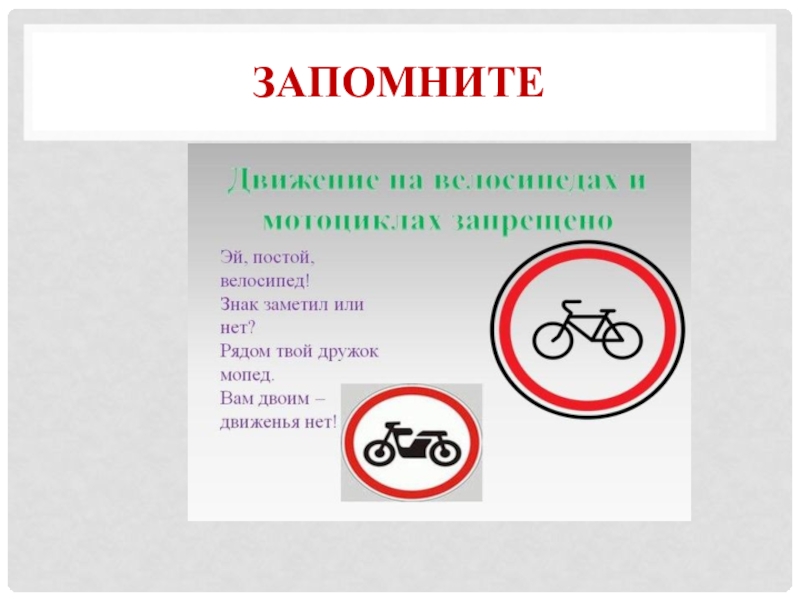 ЗАПОМНИТЕ

Движение на велосипедах и мотоциклах запрещено

Эй, постой, велосипед!
Знак заметил или нет?
Рядом твой дружок мопед.
Вам двоим – движенья нет!